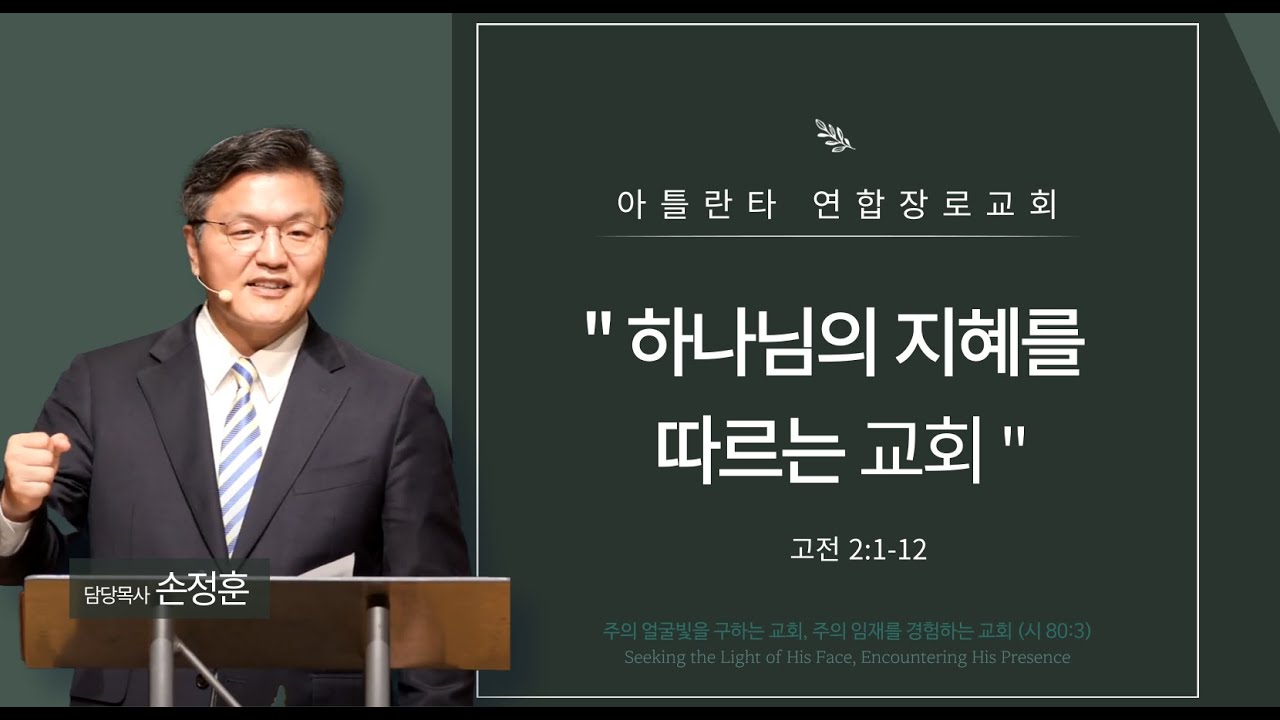 아틀란타 연합장로교회

" 하나님의 지혜를 따르는 교회 "

고전 2:1-12

주의 얼굴빛을 구하는 교회, 주의 임재를 경험하는 교회 (시 80:3)
Seeking the Light of His Face, Encountering His Presence

담당목사 손정훈